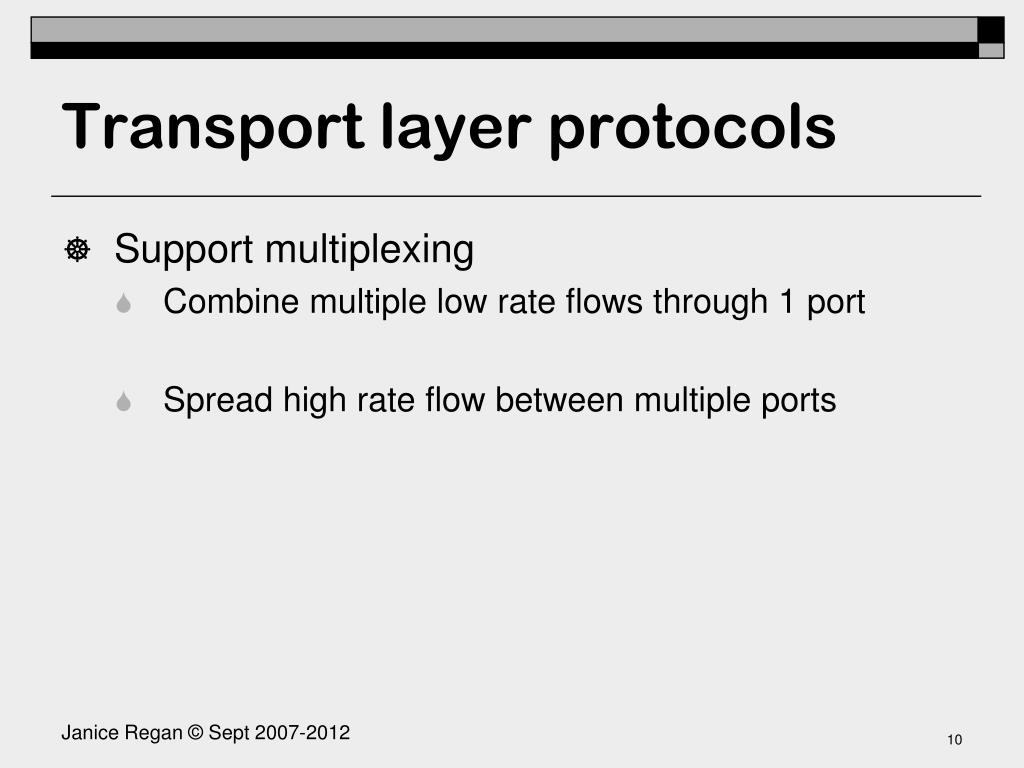 Transport layer protocols

Support multiplexing

Combine multiple low rate flows through 1 port

Spread high rate flow between multiple ports

Janice Regan © Sept 2007-2012

10